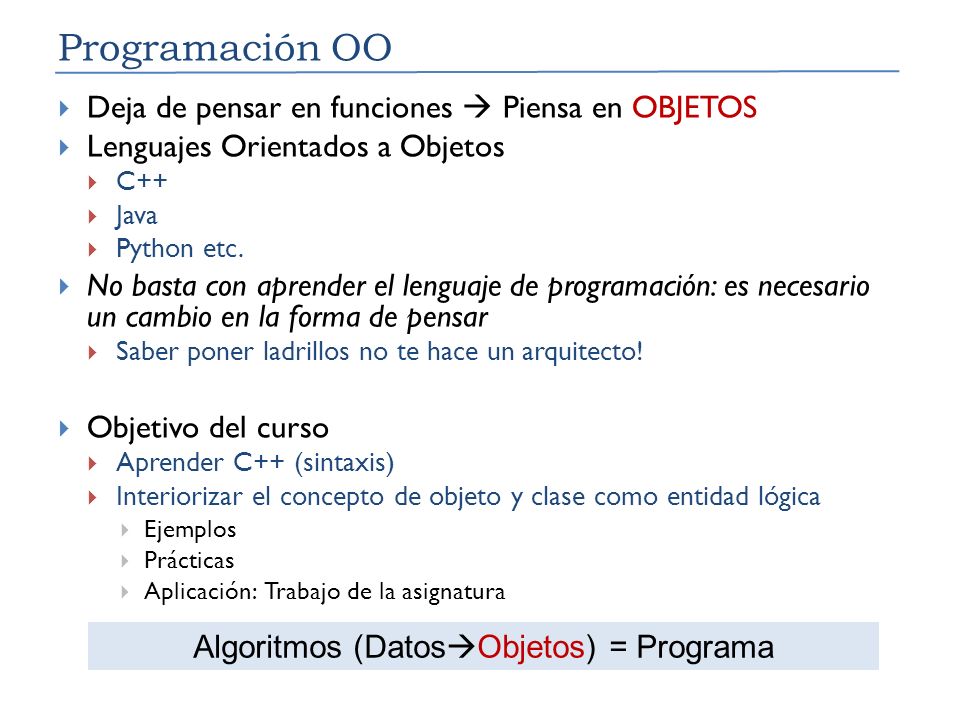 Programación OO

Deja de pensar en funciones → Piensa en OBJETOS

Lenguajes Orientados a Objetos

C++

Java

Python etc.

No basta con aprender el lenguaje de programación: es necesario un cambio en la forma de pensar

Saber poner ladrillos no te hace un arquitecto!

Objetivo del curso

Aprender C++ (sintaxis)

Interiorizar el concepto de objeto y clase como entidad lógica

Ejemplos

Prácticas

Aplicación: Trabajo de la asignatura

Algoritmos (Datos→Objetos) = Programa